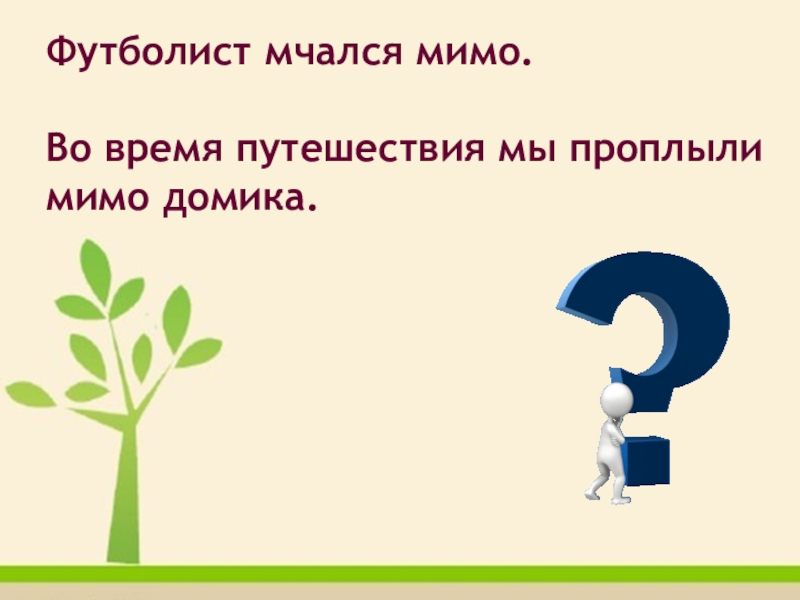 Футболист мчался мимо.

Во время путешествия мы проплыли мимо домика.